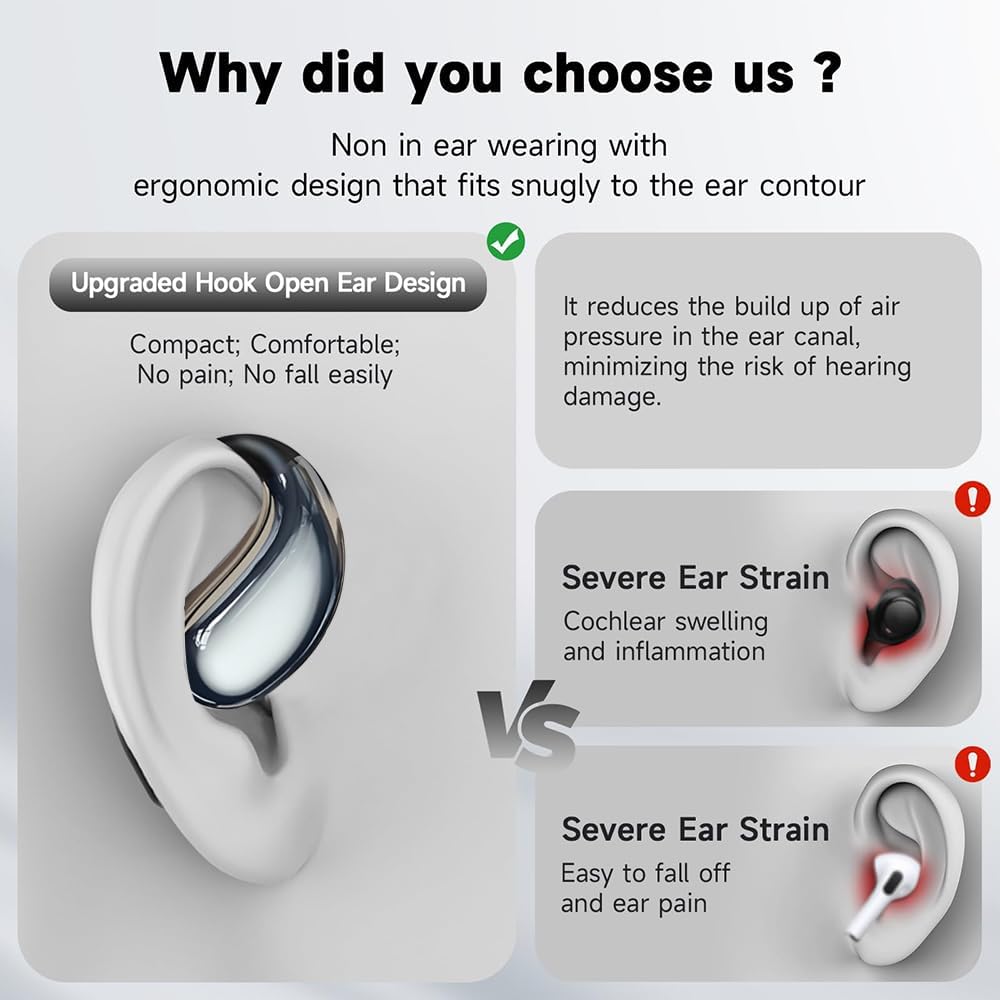 Why did you choose us ?

Non in ear wearing with ergonomic design that fits snugly to the ear contour

Upgraded Hook Open Ear Design

Compact; Comfortable; No pain; No fall easily

It reduces the build up of air pressure in the ear canal, minimizing the risk of hearing damage.

VS

Severe Ear Strain

Cochlear swelling and inflammation

Severe Ear Strain

Easy to fall off and ear pain